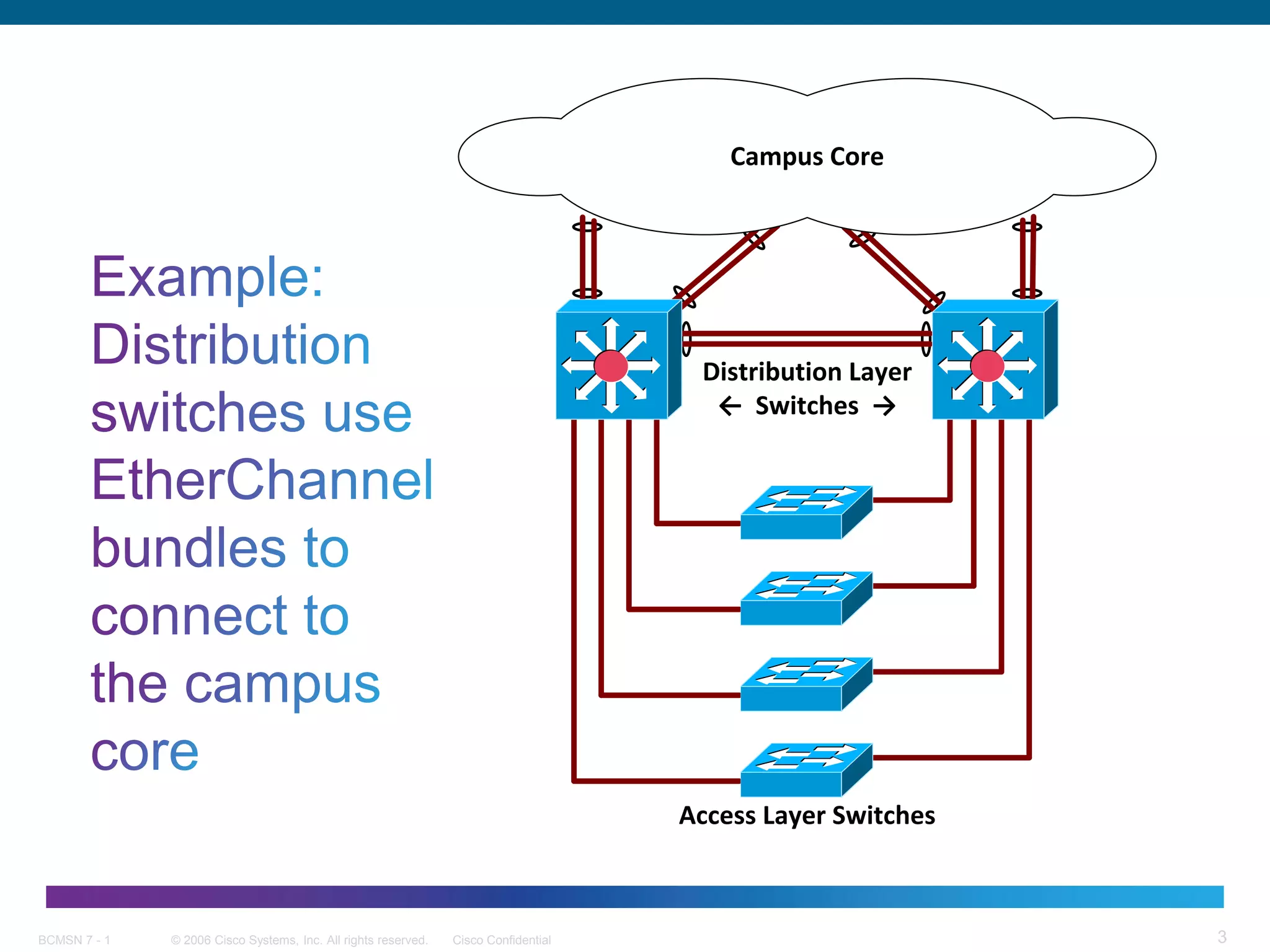 Example: Distribution switches use EtherChannel bundles to connect to the campus core

Campus Core

Distribution Layer
← Switches →

Access Layer Switches

BCMSN 7 - 1 © 2006 Cisco Systems, Inc. All rights reserved. Cisco Confidential 3